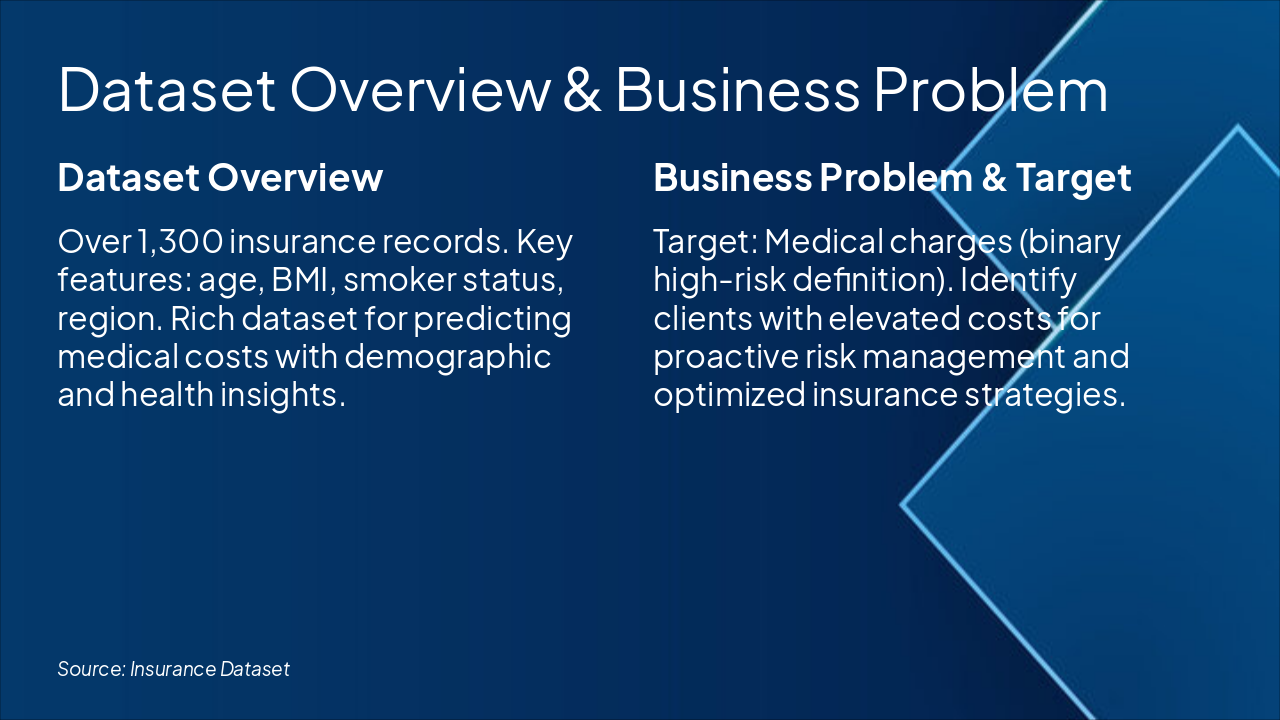 Dataset Overview & Business Problem

Dataset Overview

Over 1,300 insurance records. Key features: age, BMI, smoker status, region. Rich dataset for predicting medical costs with demographic and health insights.

Business Problem & Target

Target: Medical charges (binary high-risk definition). Identify clients with elevated costs for proactive risk management and optimized insurance strategies.

Source: Insurance Dataset